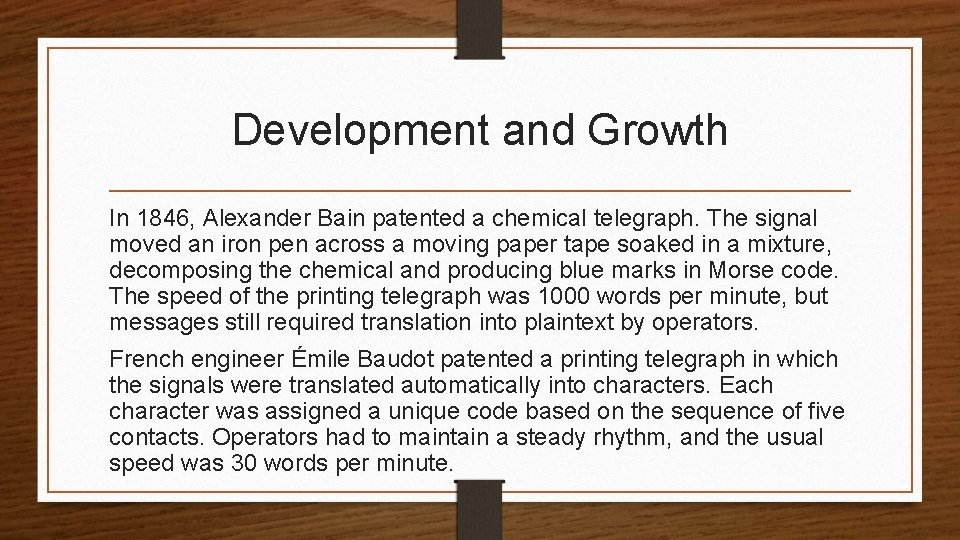 Development and Growth

In 1846, Alexander Bain patented a chemical telegraph. The signal moved an iron pen across a moving paper tape soaked in a mixture, decomposing the chemical and producing blue marks in Morse code. The speed of the printing telegraph was 1000 words per minute, but messages still required translation into plaintext by operators.

French engineer Émile Baudot patented a printing telegraph in which the signals were translated automatically into characters. Each character was assigned a unique code based on the sequence of five contacts. Operators had to maintain a steady rhythm, and the usual speed was 30 words per minute.